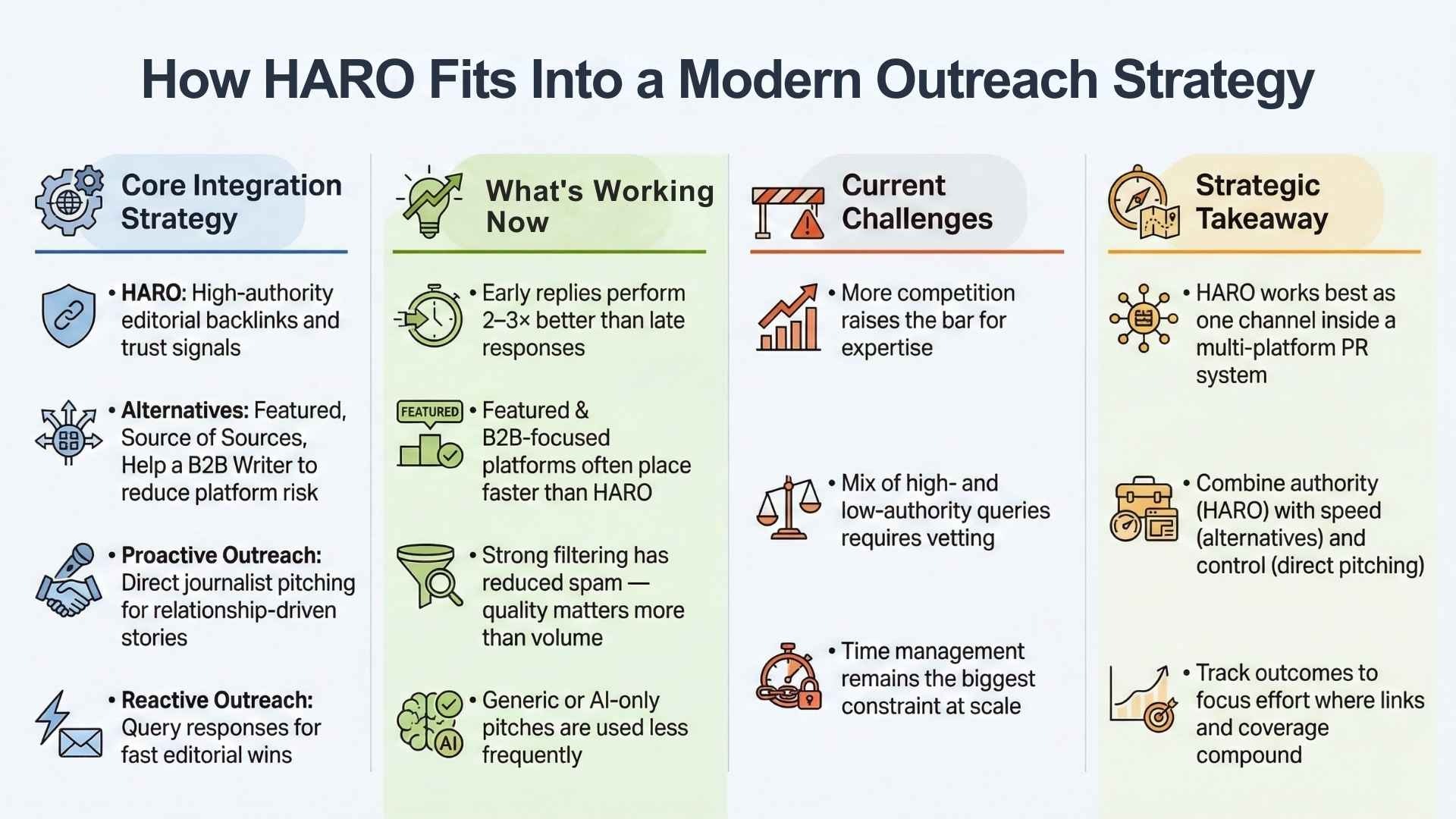 How HARO Fits Into a Modern Outreach Strategy

Core Integration Strategy

• HARO: High-authority editorial backlinks and trust signals

• Alternatives: Featured, Source of Sources, Help a B2B Writer to reduce platform risk

• Proactive Outreach: Direct journalist pitching for relationship-driven stories

• Reactive Outreach: Query responses for fast editorial wins

What's Working Now

• Early replies perform 2–3× better than late responses

FEATURED

• Featured & B2B-focused platforms often place faster than HARO

• Strong filtering has reduced spam — quality matters more than volume

AI

• Generic or AI-only pitches are used less frequently

Current Challenges

• More competition raises the bar for expertise

• Mix of high- and low-authority queries requires vetting

• Time management remains the biggest constraint at scale

Strategic Takeaway

• HARO works best as one channel inside a multi-platform PR system

• Combine authority (HARO) with speed (alternatives) and control (direct pitching)

• Track outcomes to focus effort where links and coverage compound